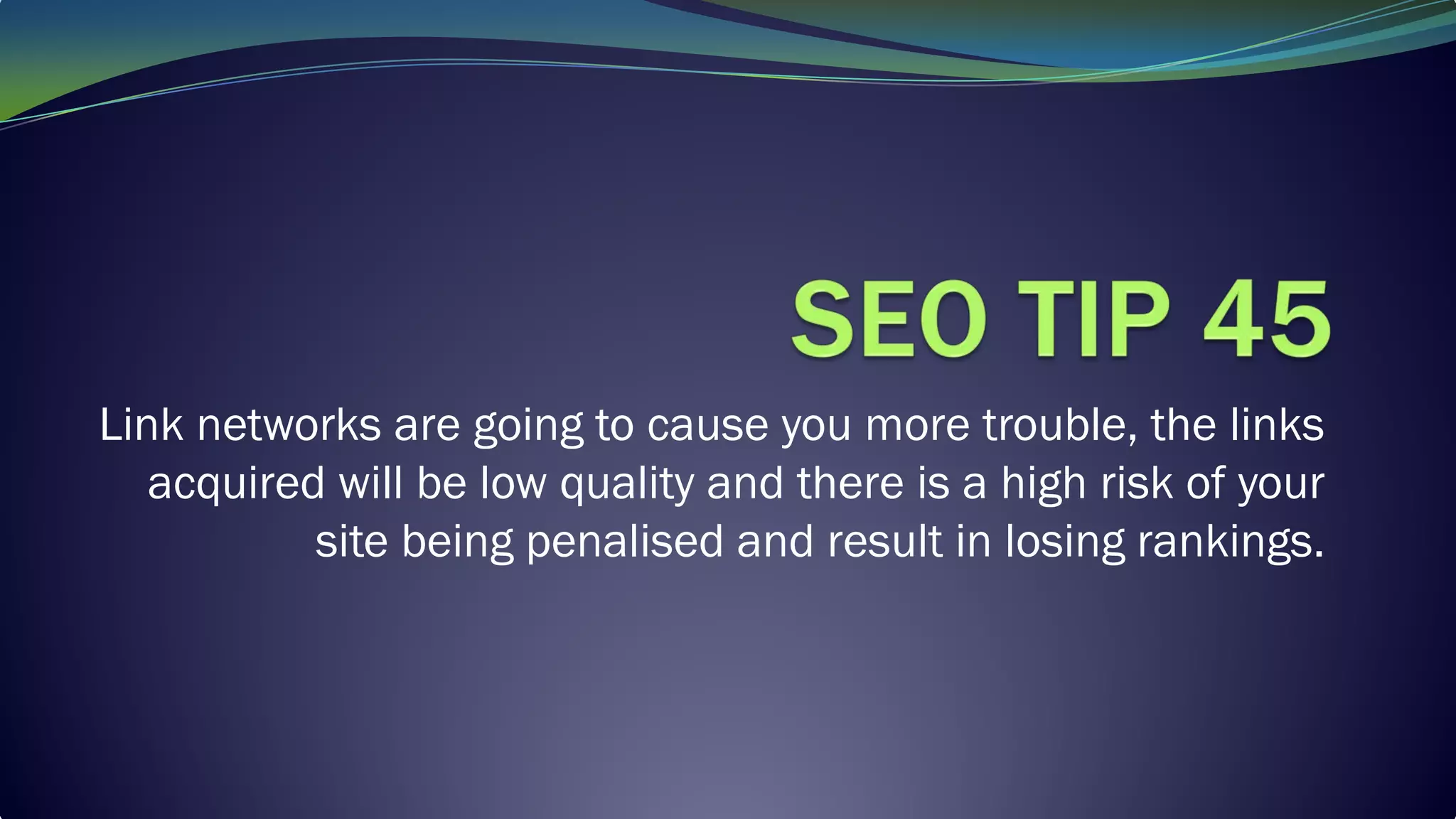 SEO TIP 45

Link networks are going to cause you more trouble, the links acquired will be low quality and there is a high risk of your site being penalised and result in losing rankings.